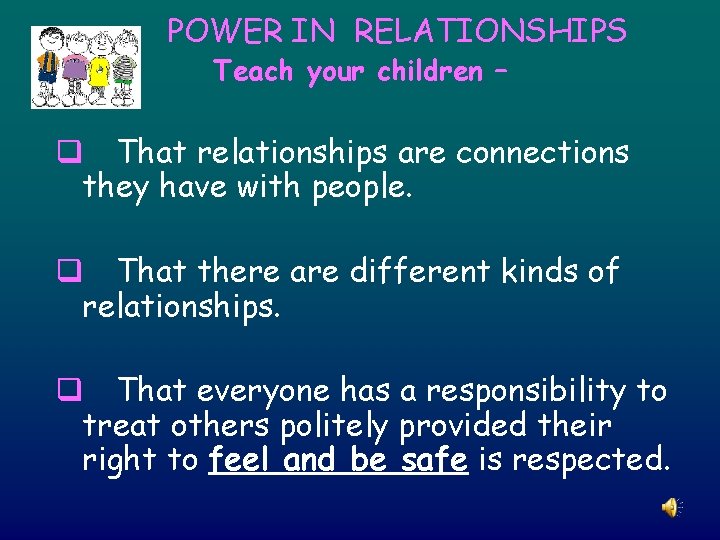 POWER IN RELATIONSHIPS
Teach your children –

❑ That relationships are connections they have with people.

❑ That there are different kinds of relationships.

❑ That everyone has a responsibility to treat others politely provided their right to feel and be safe is respected.